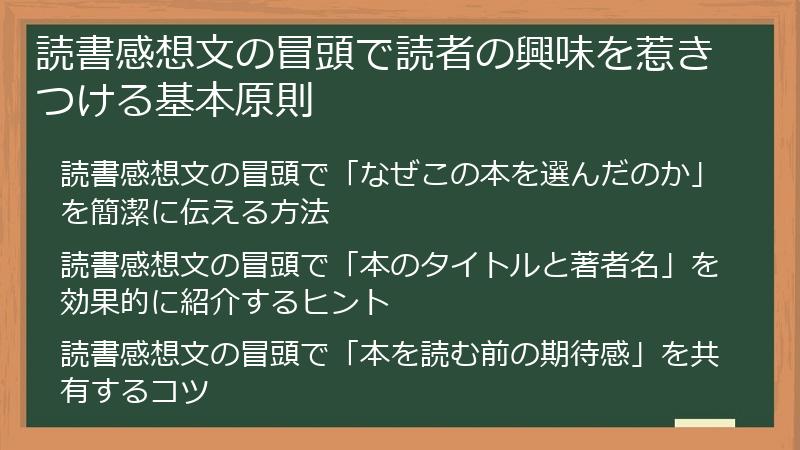 読書感想文の冒頭で読者の興味を惹きつける基本原則

読書感想文の冒頭で「なぜこの本を選んだのか」を簡潔に伝える方法

読書感想文の冒頭で「本のタイトルと著者名」を効果的に紹介するヒント

読書感想文の冒頭で「本を読む前の期待感」を共有するコツ